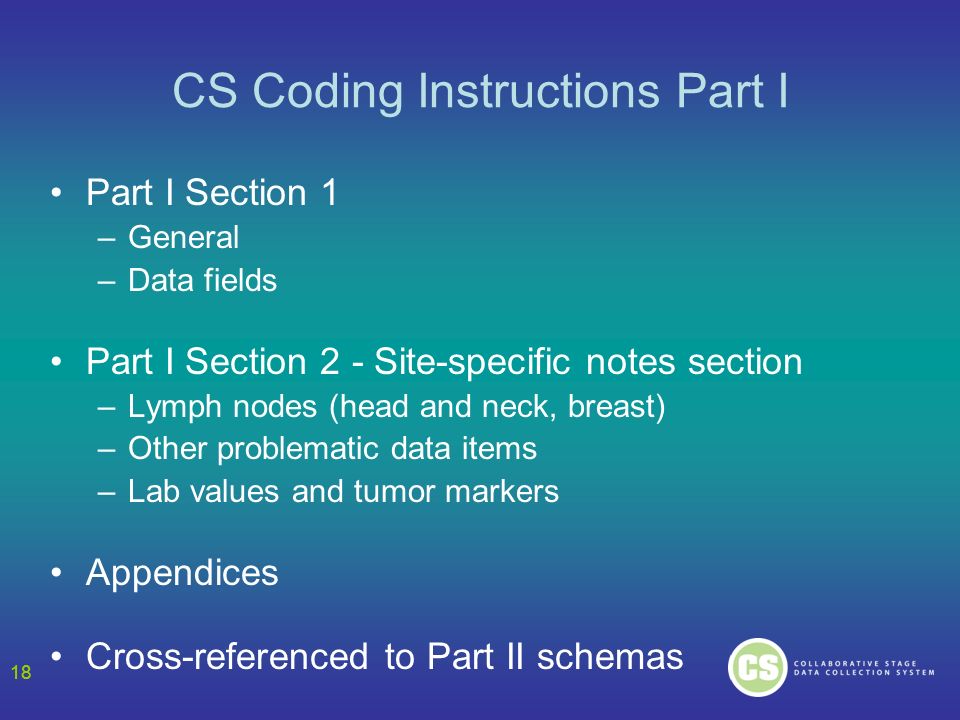 CS Coding Instructions Part I

• Part I Section 1
– General
– Data fields

• Part I Section 2 - Site-specific notes section
– Lymph nodes (head and neck, breast)
– Other problematic data items
– Lab values and tumor markers

• Appendices

• Cross-referenced to Part II schemas

18

CS COLLABORATIVE STAGE DATA COLLECTION SYSTEM